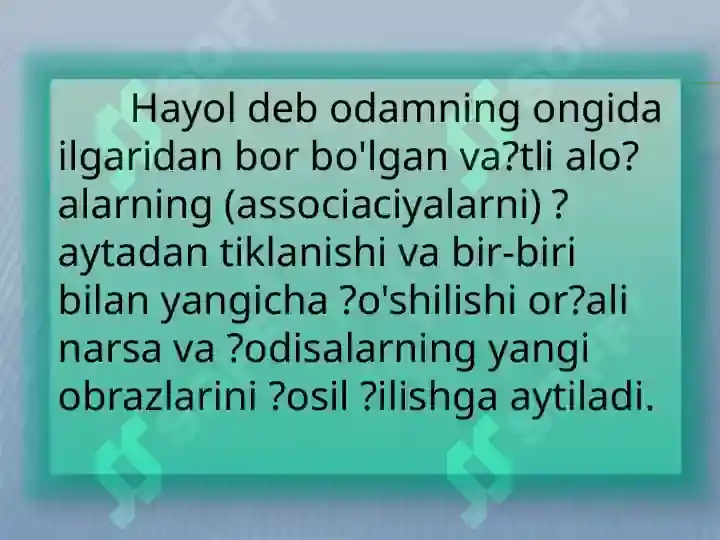 Hayol deb odamning ongida ilgaridan bor bo'lgan va?tli alo?alarning (associaciyalarni) ?aytadan tiklanishi va bir-biri bilan yangicha ?o'shilishi or?ali narsa va ?odisalarning yangi obrazlarini ?osil ?ilishga aytiladi.